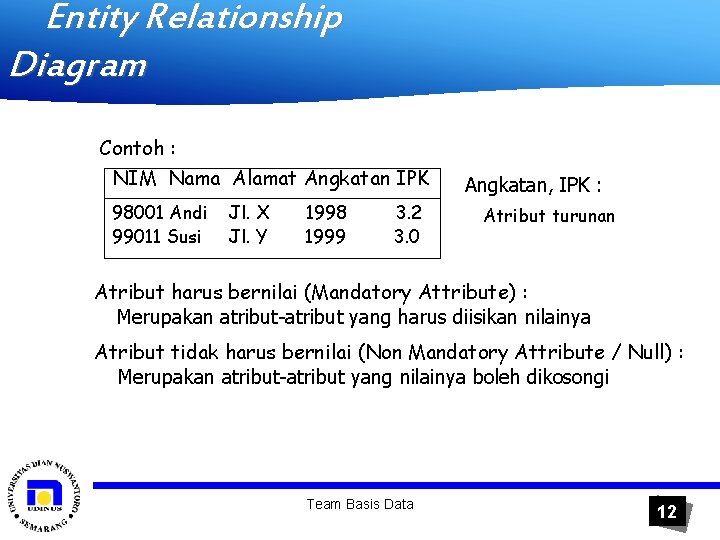 Entity Relationship Diagram

Contoh :

| NIM | Nama | Alamat | Angkatan | IPK |
|---|---|---|---|---|
| 98001 | Andi | Jl. X | 1998 | 3.2 |
| 99011 | Susi | Jl. Y | 1999 | 3.0 |

Angkatan, IPK :
Atribut turunan

Atribut harus bernilai (Mandatory Attribute) :
Merupakan atribut-atribut yang harus diisikan nilainya

Atribut tidak harus bernilai (Non Mandatory Attribute / Null) :
Merupakan atribut-atribut yang nilainya boleh dikosongi

UNIVERSITAS DIAN NUSWANTORO SEMARANG UDINUS

Team Basis Data

12